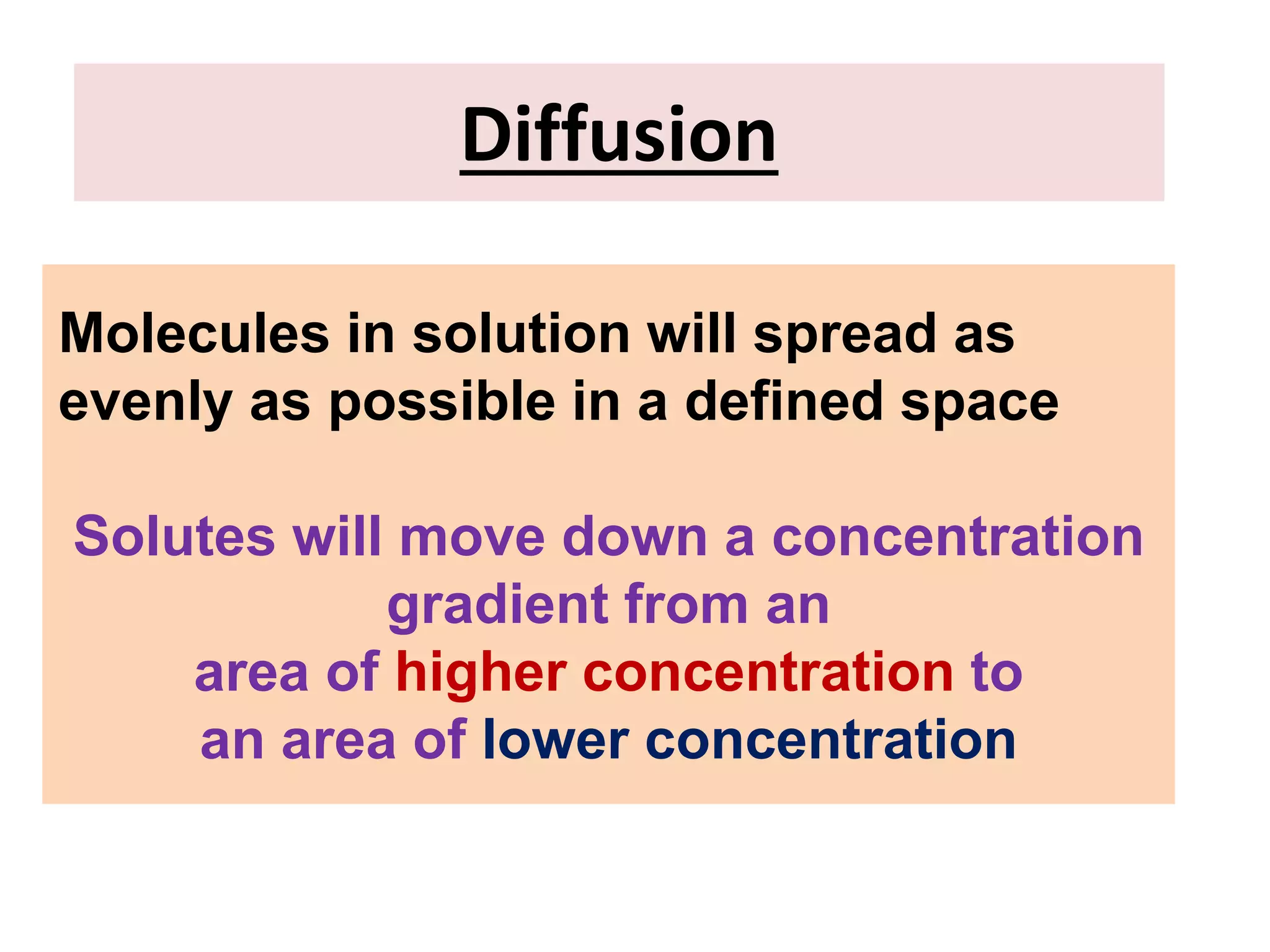 Diffusion

Molecules in solution will spread as evenly as possible in a defined space

Solutes will move down a concentration gradient from an area of higher concentration to an area of lower concentration